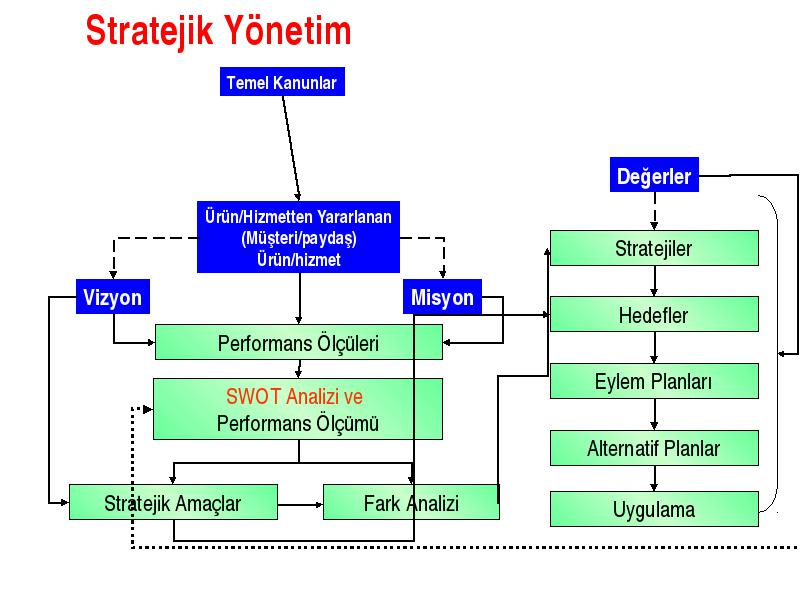 Stratejik Yönetim

Temel Kanunlar

Ürün/Hizmetten Yararlanan (Müşteri/paydaş) Ürün/hizmet

Vizyon

Misyon

Performans Ölçüleri

SWOT Analizi ve Performans Ölçümü

Stratejik Amaçlar

Fark Analizi

Değerler

Stratejiler

Hedefler

Eylem Planları

Alternatif Planlar

Uygulama